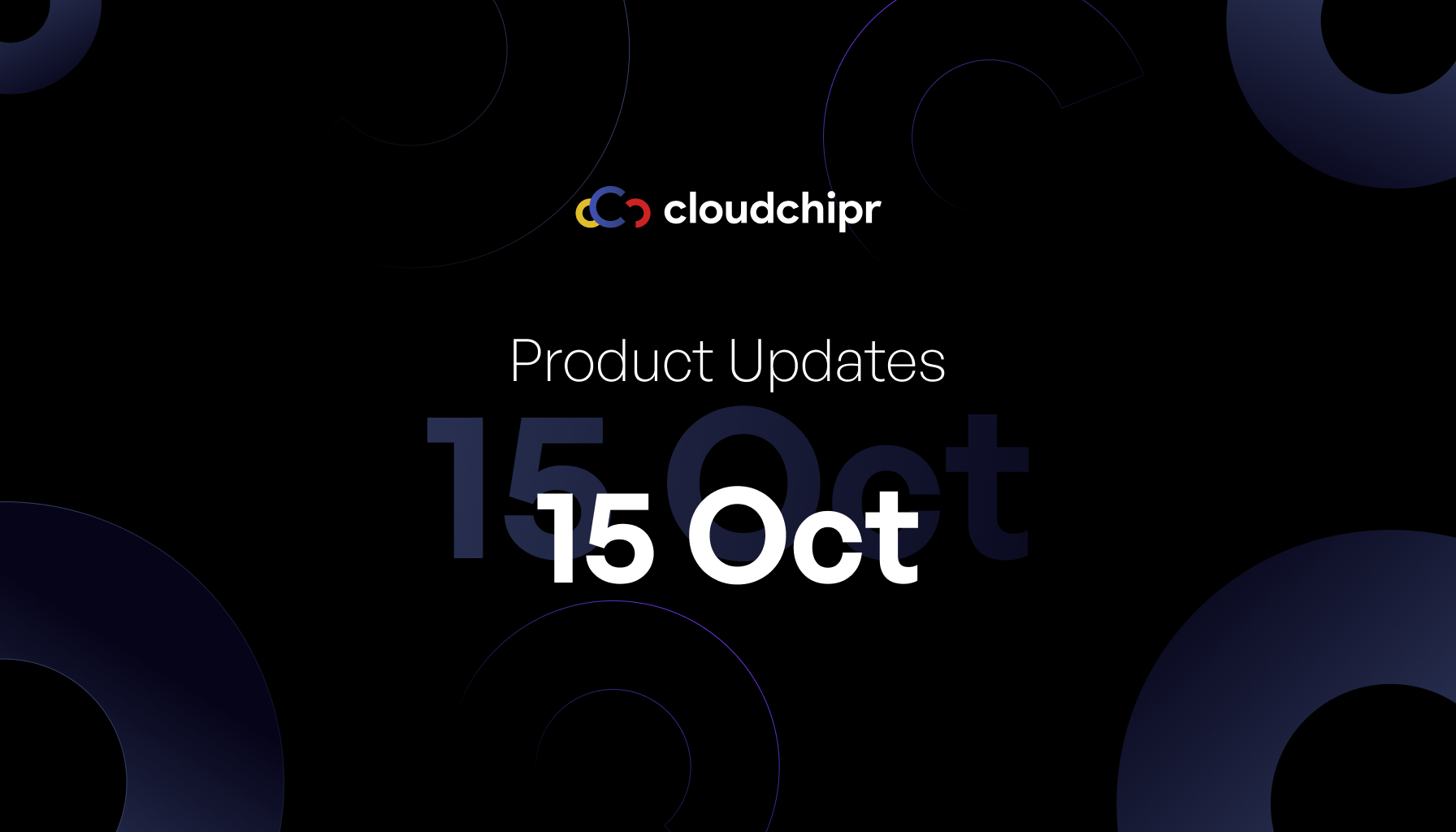 cloudchipr

Product Updates

15 Oct

15 Oct